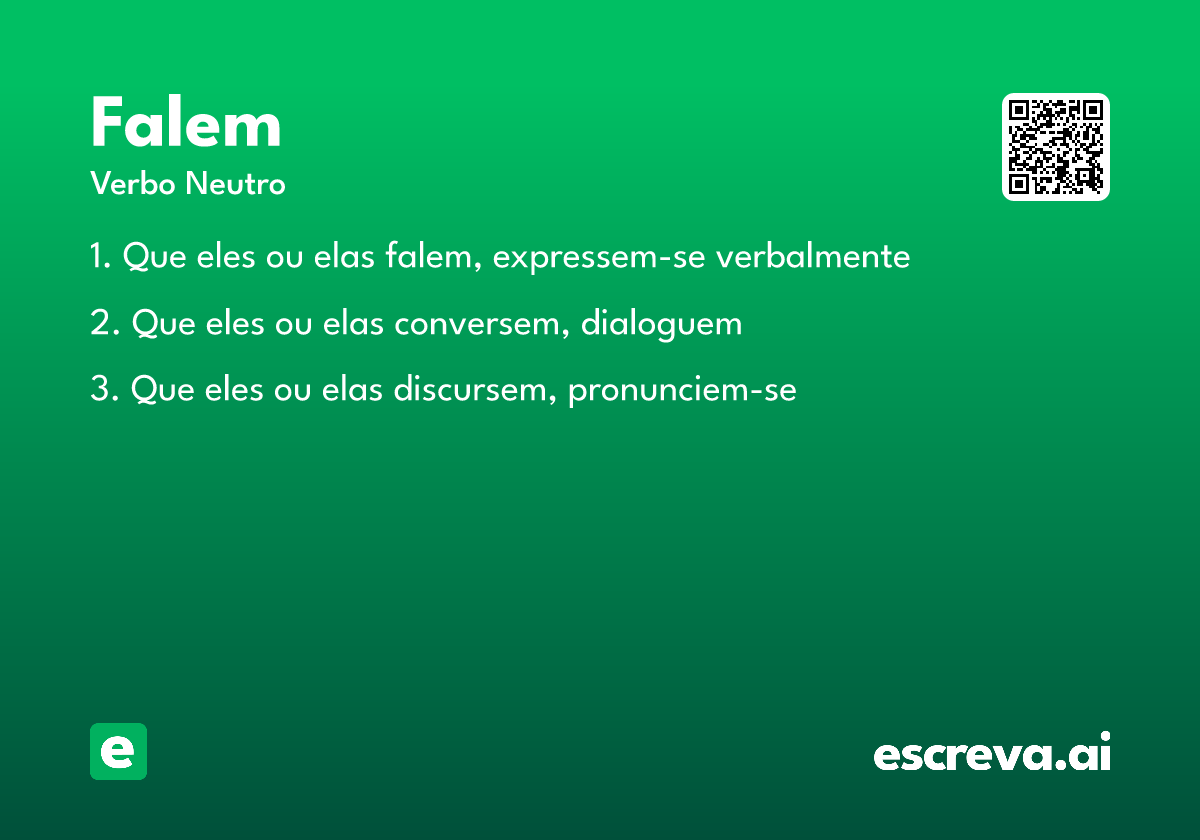 Falem
Verbo Neutro

1. Que eles ou elas falem, expressem-se verbalmente

2. Que eles ou elas conversem, dialoguem

3. Que eles ou elas discursem, pronunciem-se

e

escreva.ai